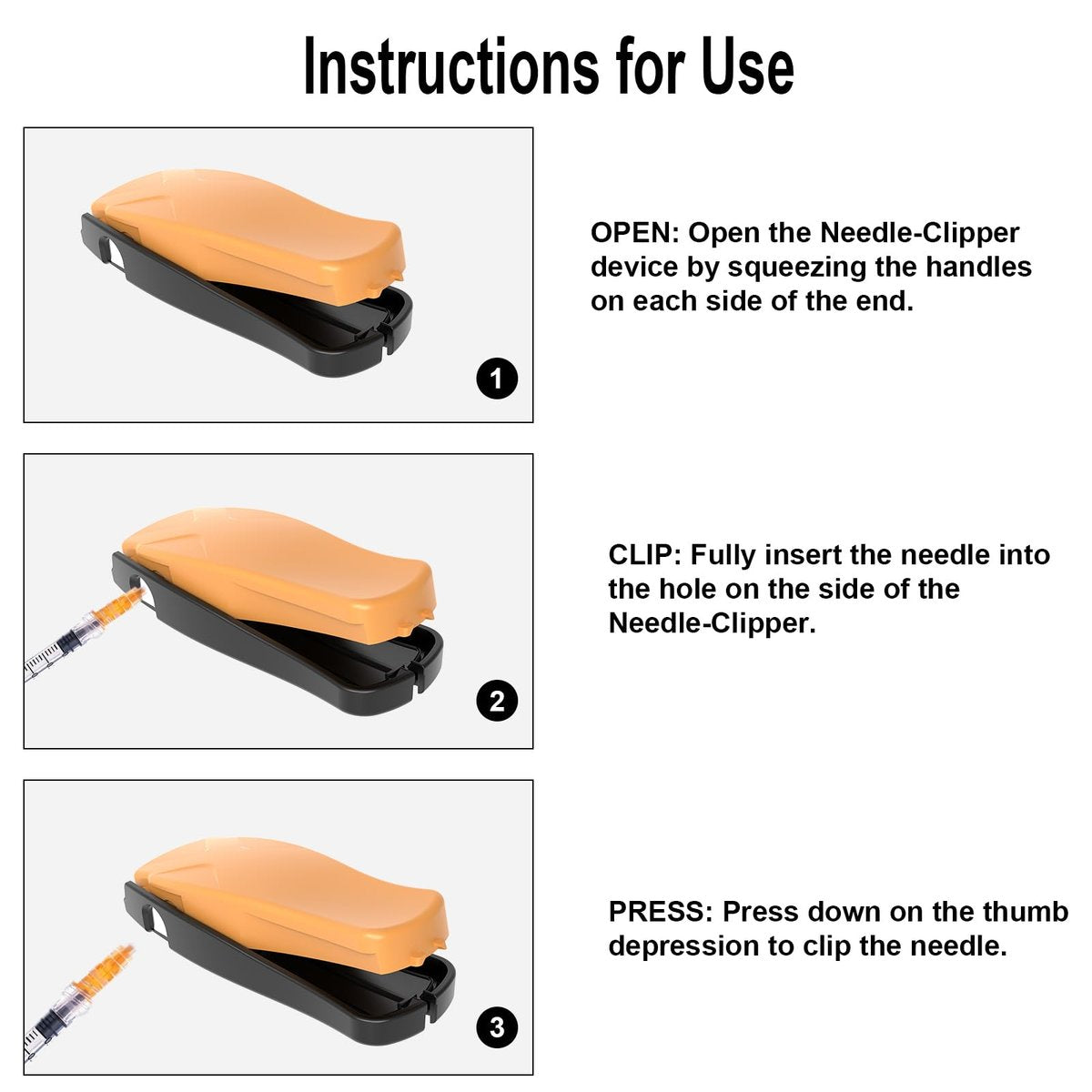 Instructions for Use

1

OPEN: Open the Needle-Clipper device by squeezing the handles on each side of the end.

2

CLIP: Fully insert the needle into the hole on the side of the Needle-Clipper.

3

PRESS: Press down on the thumb depression to clip the needle.